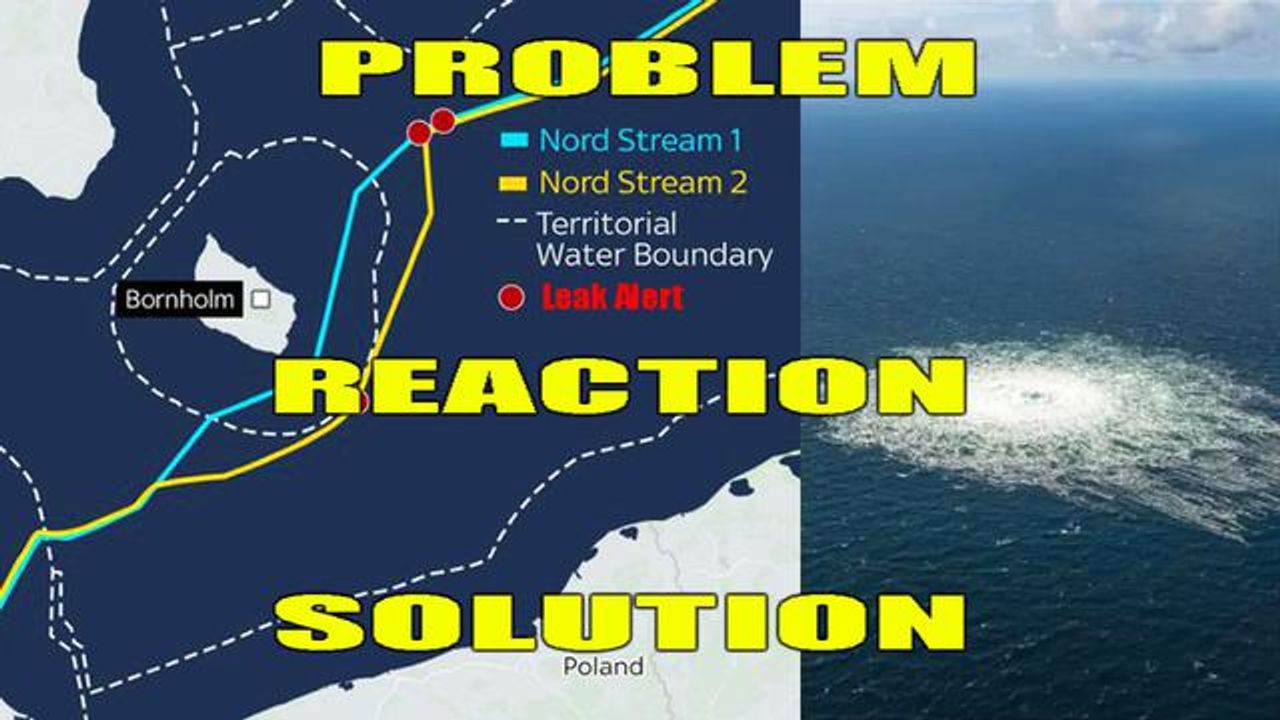 PROBLEM

Nord Stream 1
Nord Stream 2
Territorial Water Boundary
Leak Alert

Bornholm

REACTION

SOLUTION

Poland